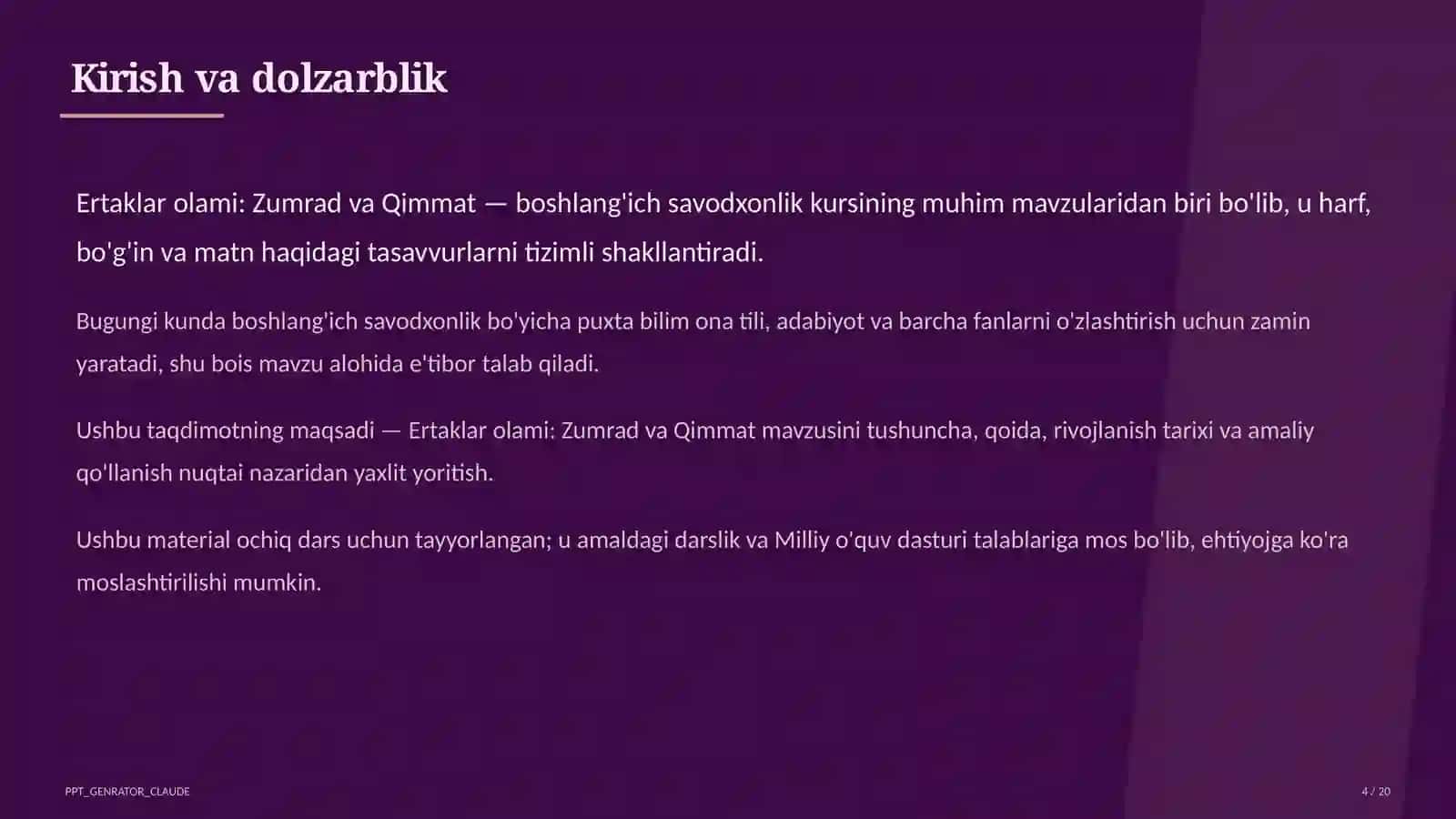 Kirish va dolzarblik

Ertaklar olami: Zumrad va Qimmat — boshlang'ich savodxonlik kursining muhim mavzularidan biri bo'lib, u harf, bo'g'in va matn haqidagi tasavvurlarni tizimli shakllantiradi.

Bugungi kunda boshlang'ich savodxonlik bo'yicha puxta bilim ona tili, adabiyot va barcha fanlarni o'zlashtirish uchun zamin yaratadi, shu bois mavzu alohida e'tibor talab qiladi.

Ushbu taqdimotning maqsadi — Ertaklar olami: Zumrad va Qimmat mavzusini tushuncha, qoida, rivojlanish tarixi va amaliy qo'llanish nuqtai nazaridan yaxlit yoritish.

Ushbu material ochiq dars uchun tayyorlangan; u amaldagi darslik va Milliy o'quv dasturi talablariga mos bo'lib, ehtiyojga ko'ra moslashtirilishi mumkin.

PPT_GENRATOR_CLAUDE

4 / 20